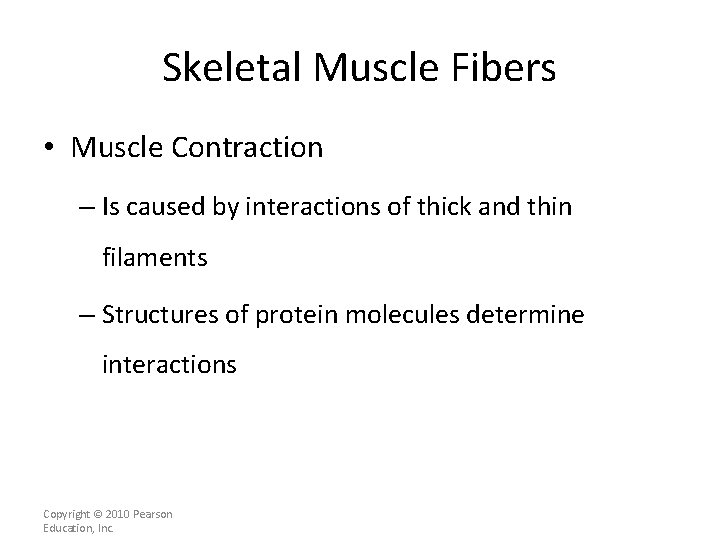 Skeletal Muscle Fibers

• Muscle Contraction

– Is caused by interactions of thick and thin filaments

– Structures of protein molecules determine interactions

Copyright © 2010 Pearson Education, Inc.